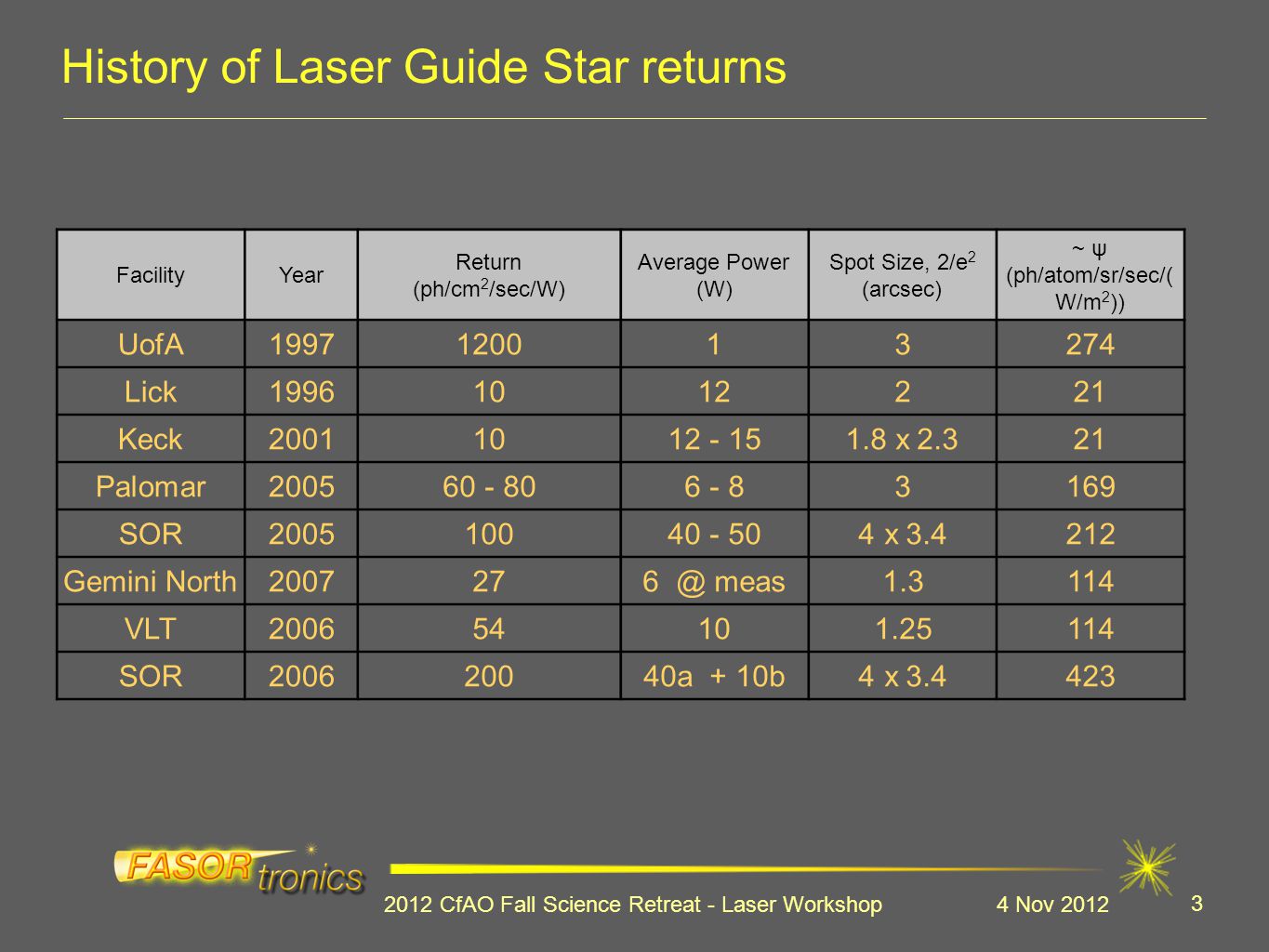 History of Laser Guide Star returns

| Facility | Year | Return (ph/cm$^2$/sec/W) | Average Power (W) | Spot Size, 2/e$^2$ (arcsec) | ~ ψ (ph/atom/sr/sec/(W/m$^2$)) |
|---|---|---|---|---|---|
| UofA | 1997 | 1200 | 1 | 3 | 274 |
| Lick | 1996 | 10 | 12 | 2 | 21 |
| Keck | 2001 | 10 | 12 - 15 | 1.8 x 2.3 | 21 |
| Palomar | 2005 | 60 - 80 | 6 - 8 | 3 | 169 |
| SOR | 2005 | 100 | 40 - 50 | 4 x 3.4 | 212 |
| Gemini North | 2007 | 27 | 6 @ meas | 1.3 | 114 |
| VLT | 2006 | 54 | 10 | 1.25 | 114 |
| SOR | 2006 | 200 | 40a + 10b | 4 x 3.4 | 423 |

FASORtronics

2012 CfAO Fall Science Retreat - Laser Workshop

4 Nov 2012

3